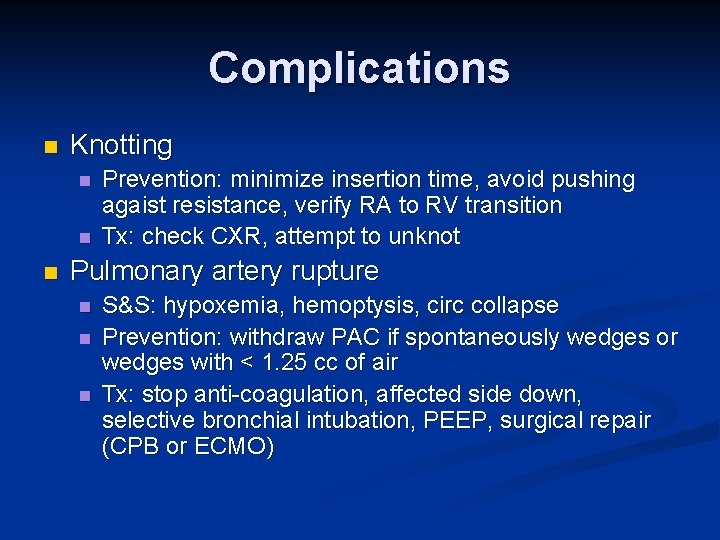 Complications

Knotting

Prevention: minimize insertion time, avoid pushing agaist resistance, verify RA to RV transition

Tx: check CXR, attempt to unknot

Pulmonary artery rupture

S&S: hypoxemia, hemoptysis, circ collapse

Prevention: withdraw PAC if spontaneously wedges or wedges with < 1.25 cc of air

Tx: stop anti-coagulation, affected side down, selective bronchial intubation, PEEP, surgical repair (CPB or ECMO)